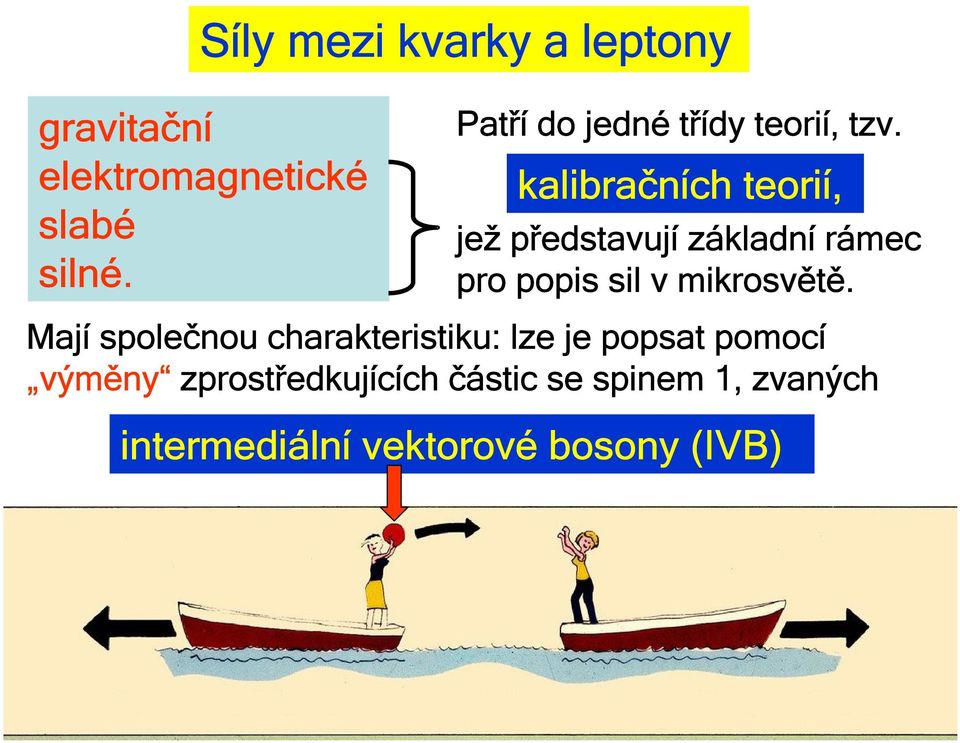 Síly mezi kvarky a leptony

gravitační
elektromagnetické
slabé
silné.

Patří do jedné třídy teorií, tzv.

kalibračních teorií,

jež představují základní rámec pro popis sil v mikrosvětě.

Mají společnou charakteristiku: lze je popsat pomocí „výměny“ zprostředkujících částic se spinem 1, zvaných

intermediální vektorové bosony (IVB)